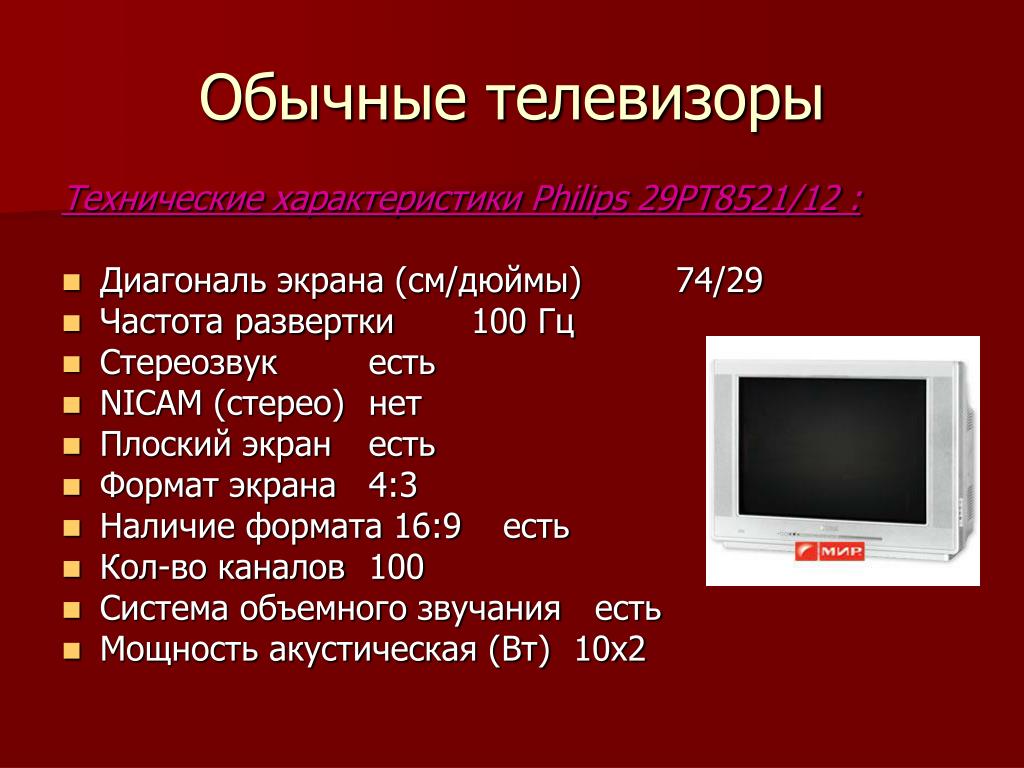 Обычные телевизоры

Технические характеристики Philips 29PT8521/12 :

- Диагональ экрана (см/дюймы) 74/29
- Частота развертки 100 Гц
- Стереозвук есть
- NICAM (стерео) нет
- Плоский экран есть
- Формат экрана 4:3
- Наличие формата 16:9 есть
- Кол-во каналов 100
- Система объемного звучания есть
- Мощность акустическая (Вт) 10х2

МИР